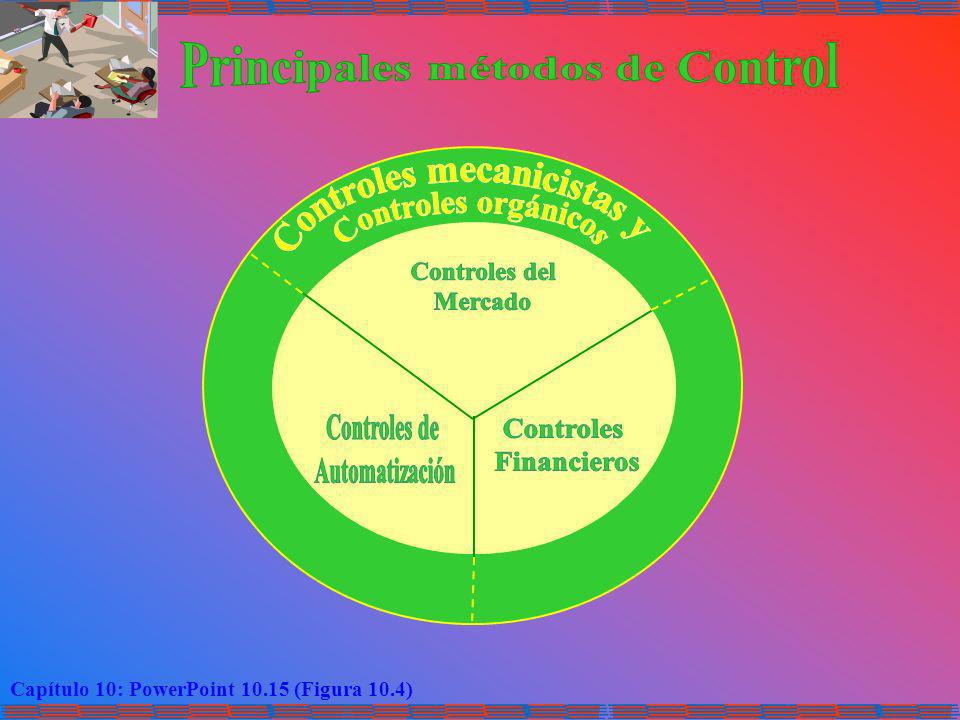 Principales métodos de Control

Controles mecanicistas y
Controles orgánicos

Controles del Mercado

Controles de Automatización

Controles Financieros

Capítulo 10: PowerPoint 10.15 (Figura 10.4)